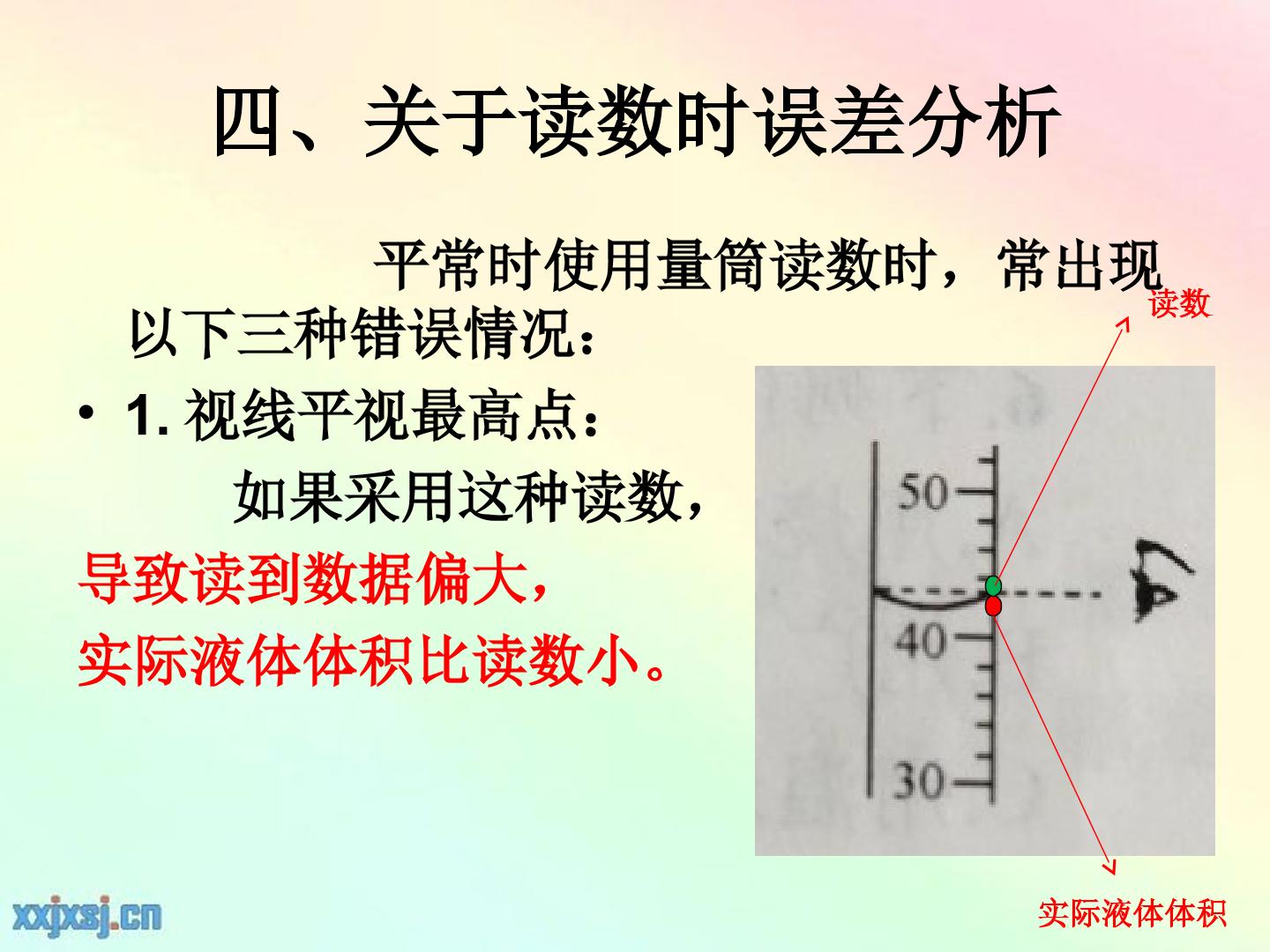 四、关于读数时误差分析

平常时使用量筒读数时，常出现以下三种错误情况：

• 1. 视线平视最高点：

如果采用这种读数，

导致读到数据偏大，

实际液体体积比读数小。

读数

50

40

30

实际液体体积

xxjxsj.cn